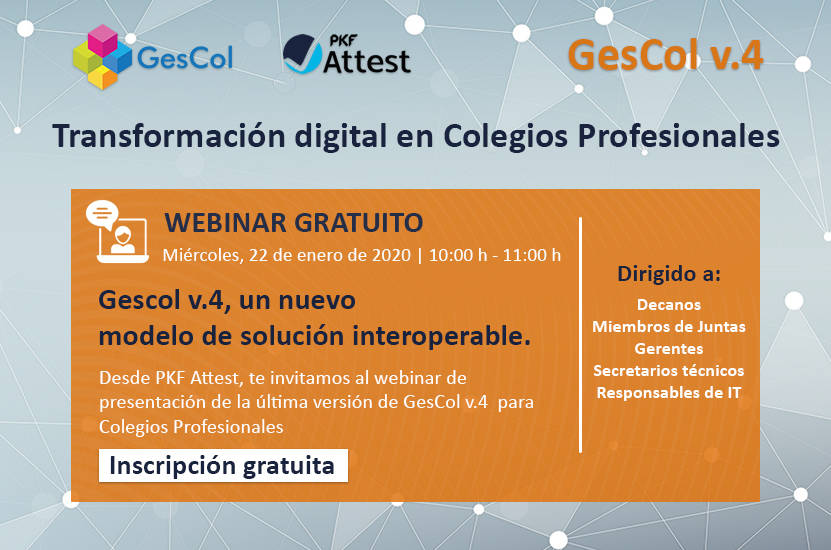 GesCol

PKF Attest

GesCol v.4

Transformación digital en Colegios Profesionales

WEBINAR GRATUITO

Miércoles, 22 de enero de 2020 | 10:00 h - 11:00 h

Gescol v.4, un nuevo modelo de solución interoperable.

Desde PKF Attest, te invitamos al webinar de presentación de la última versión de GesCol v.4 para Colegios Profesionales

Inscripción gratuita

Dirigido a:

Decanos
Miembros de Juntas
Gerentes
Secretarios técnicos
Responsables de IT